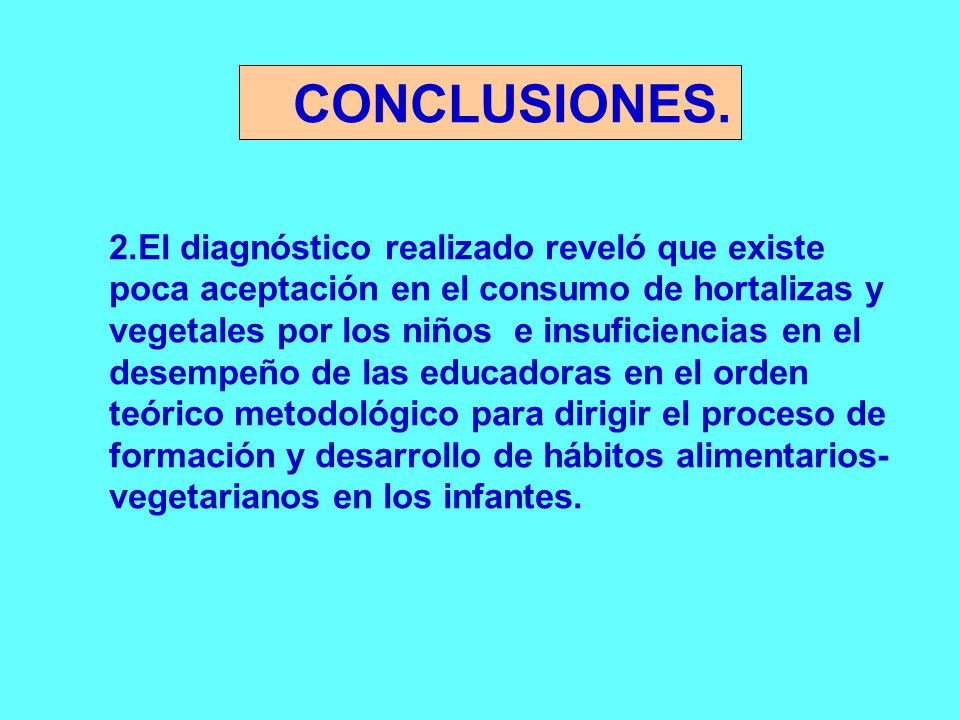 CONCLUSIONES.

2.El diagnóstico realizado reveló que existe poca aceptación en el consumo de hortalizas y vegetales por los niños e insuficiencias en el desempeño de las educadoras en el orden teórico metodológico para dirigir el proceso de formación y desarrollo de hábitos alimentarios-vegetarianos en los infantes.